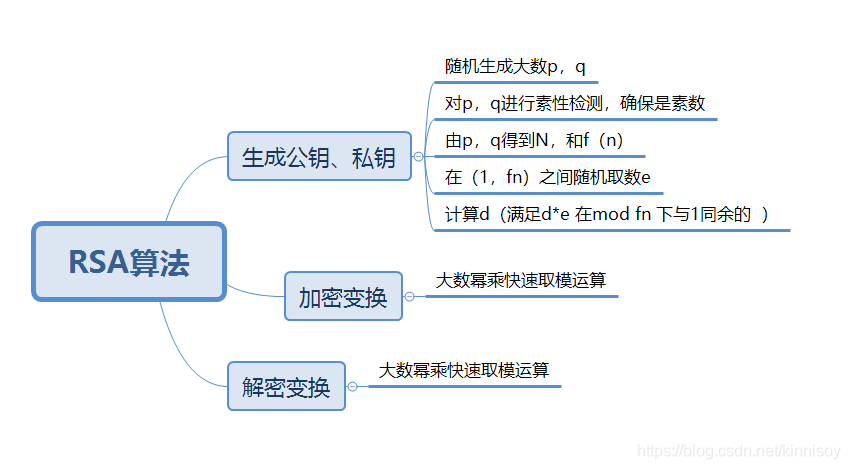 RSA算法

生成公钥、私钥

随机生成大数p，q

对p，q进行素性检测，确保是素数

由p，q得到N，和f（n）

在（1，fn）之间随机取数e

计算d（满足d*e 在mod fn 下与1同余的 ）

加密变换

大数幂乘快速取模运算

解密变换

大数幂乘快速取模运算

https://blog.csdn.net/kinnisoy